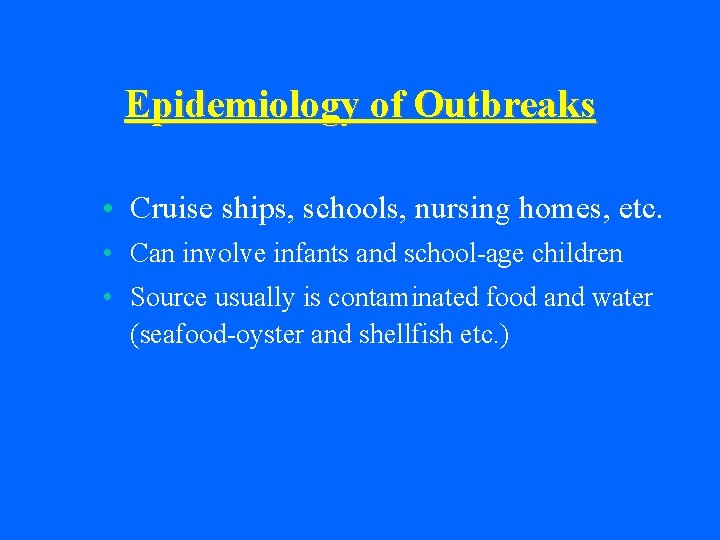 Epidemiology of Outbreaks

• Cruise ships, schools, nursing homes, etc.

• Can involve infants and school-age children

• Source usually is contaminated food and water (seafood-oyster and shellfish etc.)